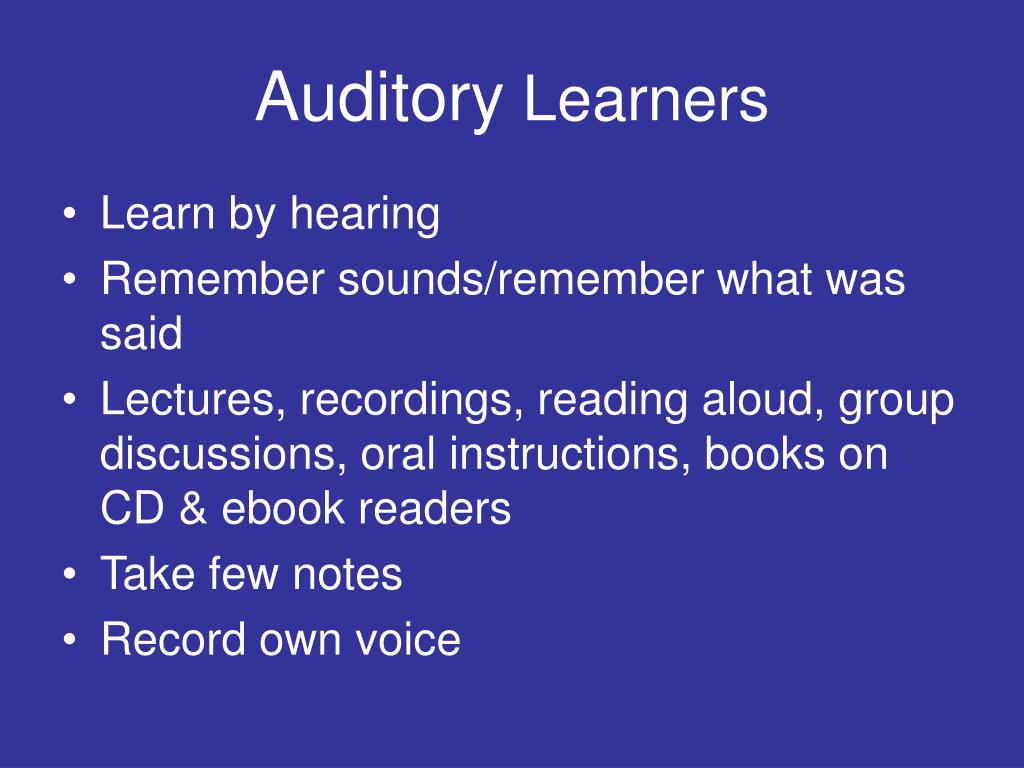 Auditory Learners

• Learn by hearing
• Remember sounds/remember what was said
• Lectures, recordings, reading aloud, group discussions, oral instructions, books on CD & ebook readers
• Take few notes
• Record own voice